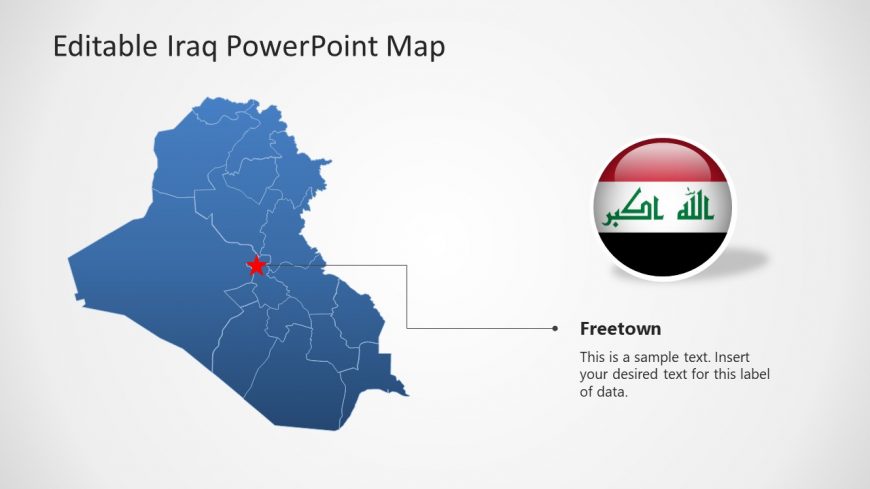 Editable Iraq PowerPoint Map

الله اكبر

Freetown

This is a sample text. Insert your desired text for this label of data.